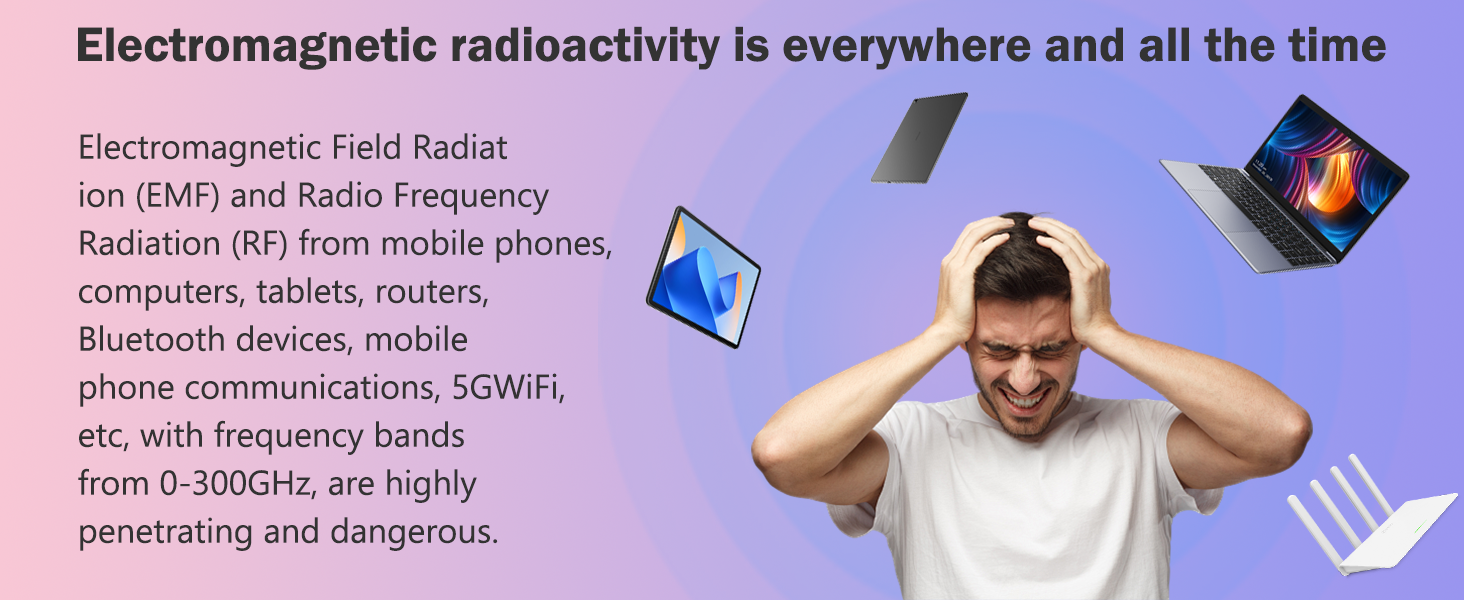 Electromagnetic radioactivity is everywhere and all the time

Electromagnetic Field Radiat ion (EMF) and Radio Frequency Radiation (RF) from mobile phones, computers, tablets, routers, Bluetooth devices, mobile phone communications, 5GWiFi, etc, with frequency bands from 0-300GHz, are highly penetrating and dangerous.